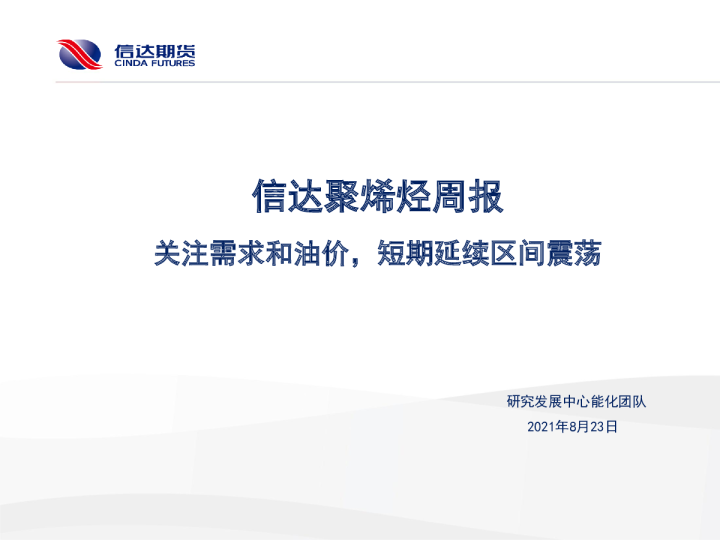 信达期货
CINDA FUTURES

信达聚烯烃周报

关注需求和油价，短期延续区间震荡

研究发展中心能化团队

2021年8月23日